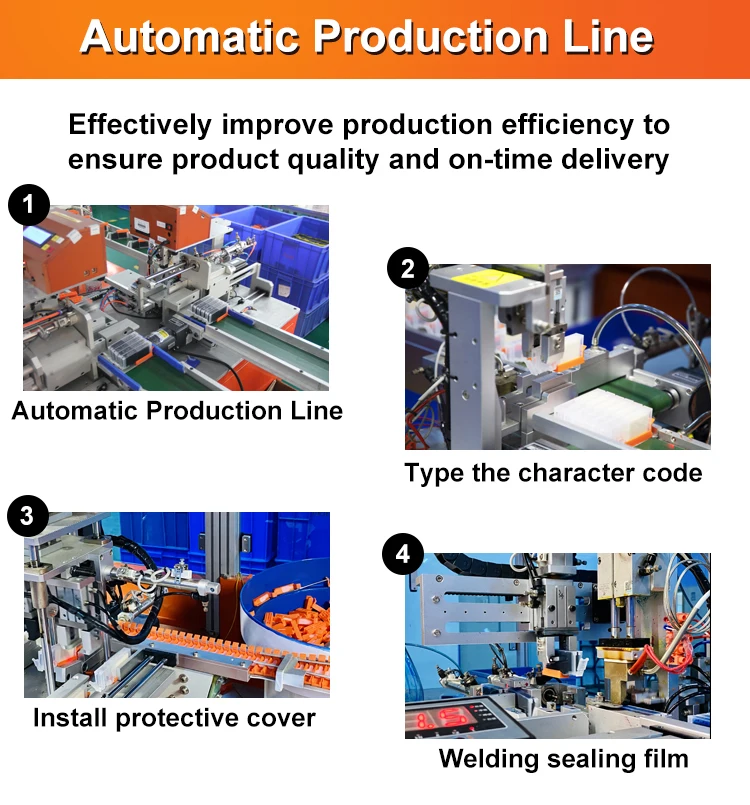 Automatic Production Line

Effectively improve production efficiency to ensure product quality and on-time delivery

1

Automatic Production Line

2

Type the character code

3

Install protective cover

4

Welding sealing film